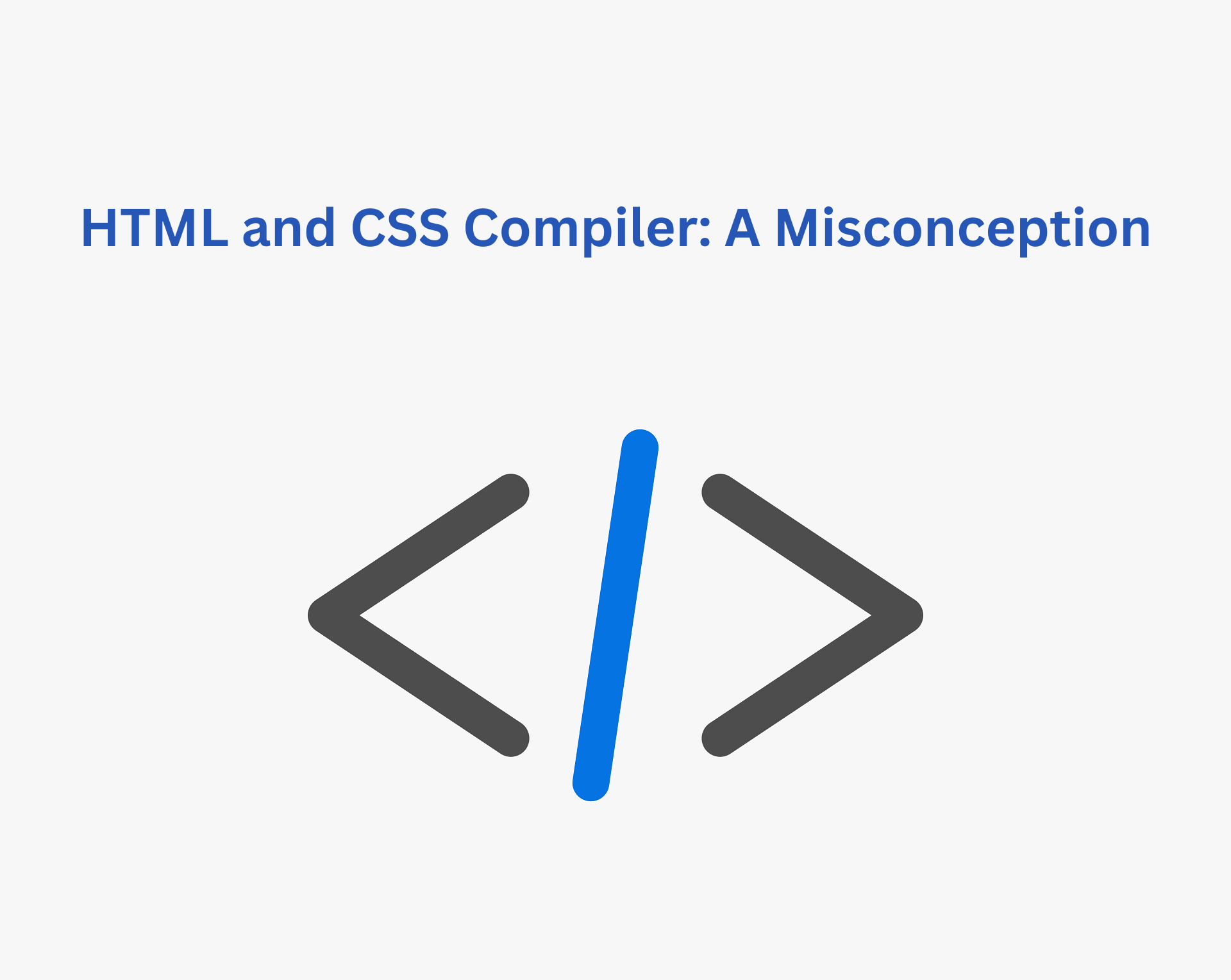 HTML and CSS Compiler: A Misconception